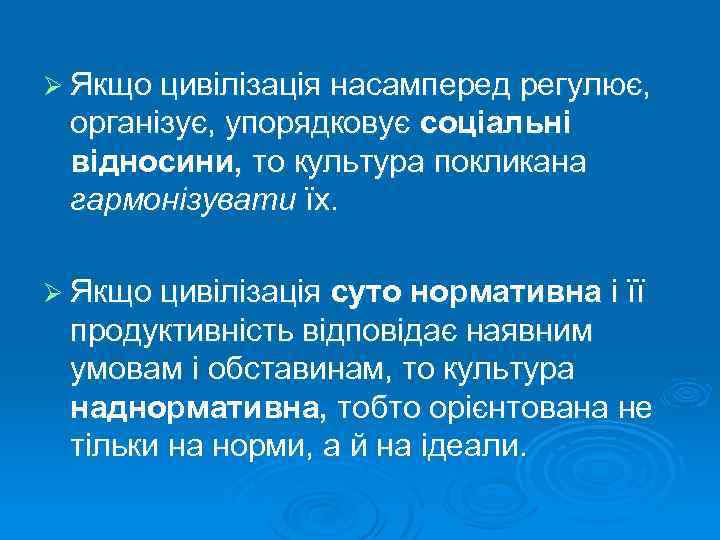 ➢ Якщо цивілізація насамперед регулює, організує, упорядковує соціальні відносини, то культура покликана гармонізувати їх.

➢ Якщо цивілізація суто нормативна і її продуктивність відповідає наявним умовам і обставинам, то культура наднормативна, тобто орієнтована не тільки на норми, а й на ідеали.